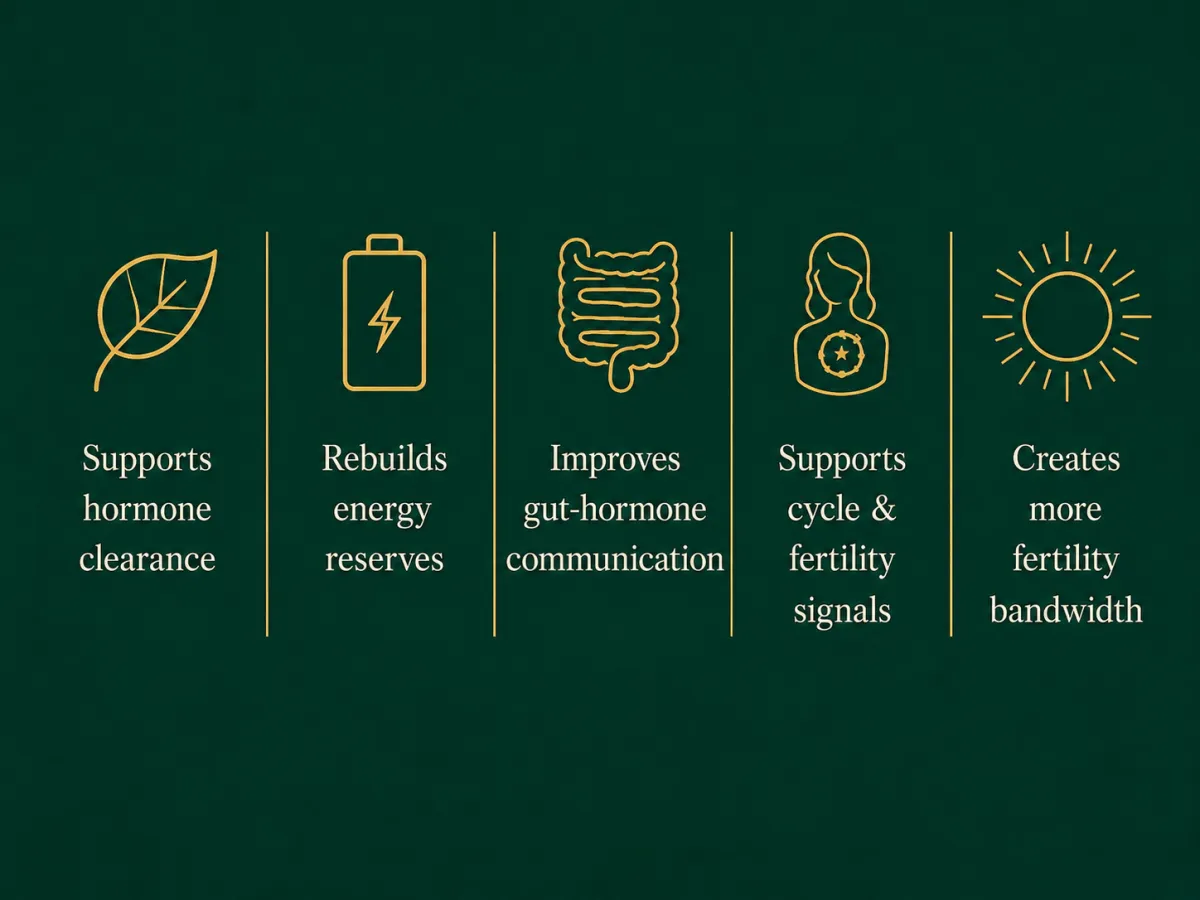 Supports hormone clearance

Rebuilds energy reserves

Improves gut-hormone communication

Supports cycle & fertility signals

Creates more fertility bandwidth